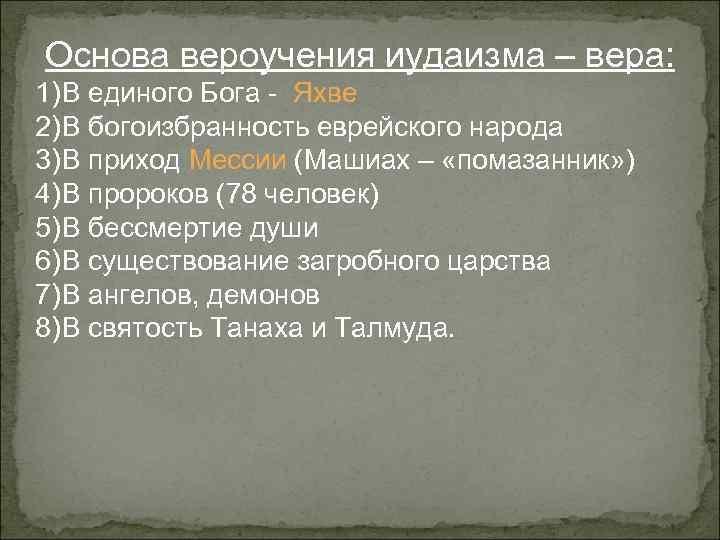 Основа вероучения иудаизма – вера:

1)В единого Бога - Яхве
2)В богоизбранность еврейского народа
3)В приход Мессии (Машиах – «помазанник»)
4)В пророков (78 человек)
5)В бессмертие души
6)В существование загробного царства
7)В ангелов, демонов
8)В святость Танаха и Талмуда.